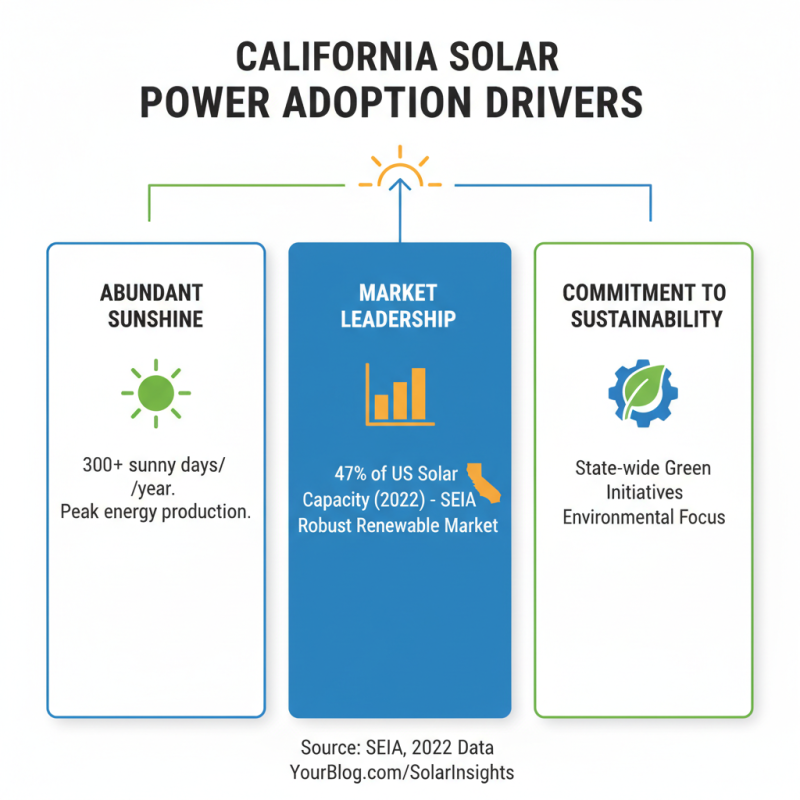 CALIFORNIA SOLAR POWER ADOPTION DRIVERS

ABUNDANT SUNSHINE

300+ sunny days/ /year.
Peak energy production.

MARKET LEADERSHIP

47% of US Solar Capacity (2022) - SEIA
Robust Renewable Market

COMMITMENT TO SUSTAINABILITY

State-wide Green Initiatives
Environmental Focus

Source: SEIA, 2022 Data
YourBlog.com/SolarInsights